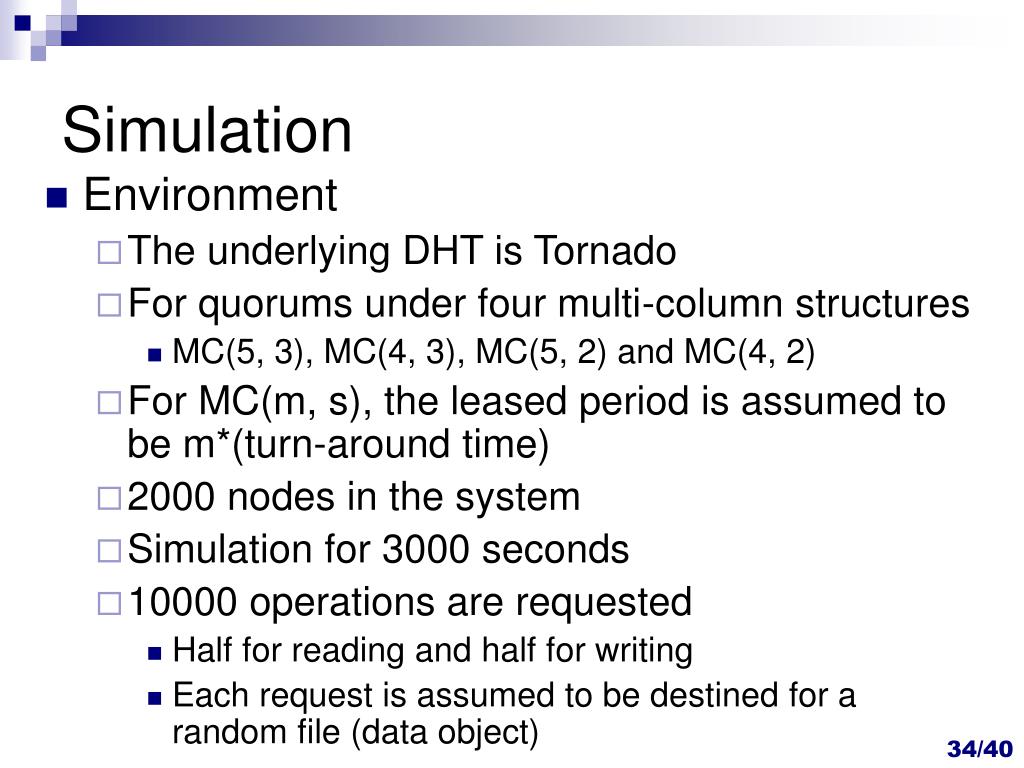 Simulation

Environment

The underlying DHT is Tornado

For quorums under four multi-column structures

MC(5, 3), MC(4, 3), MC(5, 2) and MC(4, 2)

For MC(m, s), the leased period is assumed to be m*(turn-around time)

2000 nodes in the system

Simulation for 3000 seconds

10000 operations are requested

Half for reading and half for writing

Each request is assumed to be destined for a random file (data object)

34/40